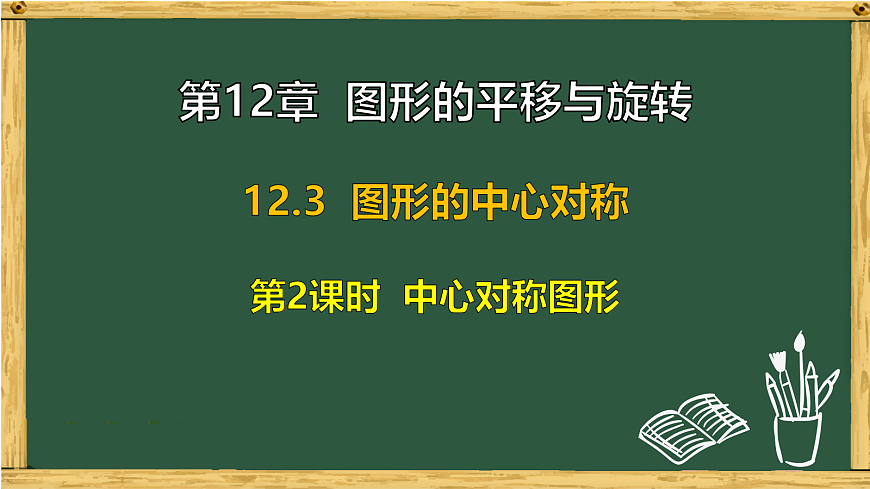 第12章 图形的平移与旋转

12.3 图形的中心对称

第2课时 中心对称图形